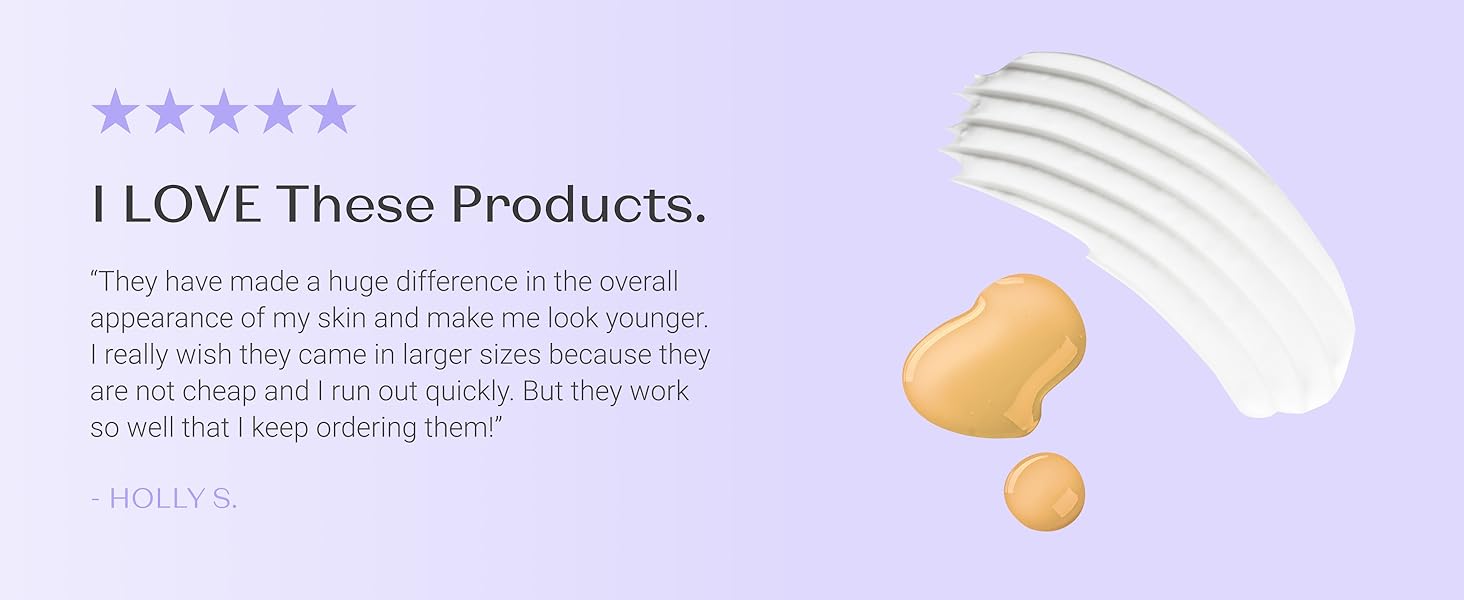 ★★★★★

I LOVE These Products.

“They have made a huge difference in the overall appearance of my skin and make me look younger. I really wish they came in larger sizes because they are not cheap and I run out quickly. But they work so well that I keep ordering them!”

- HOLLY S.